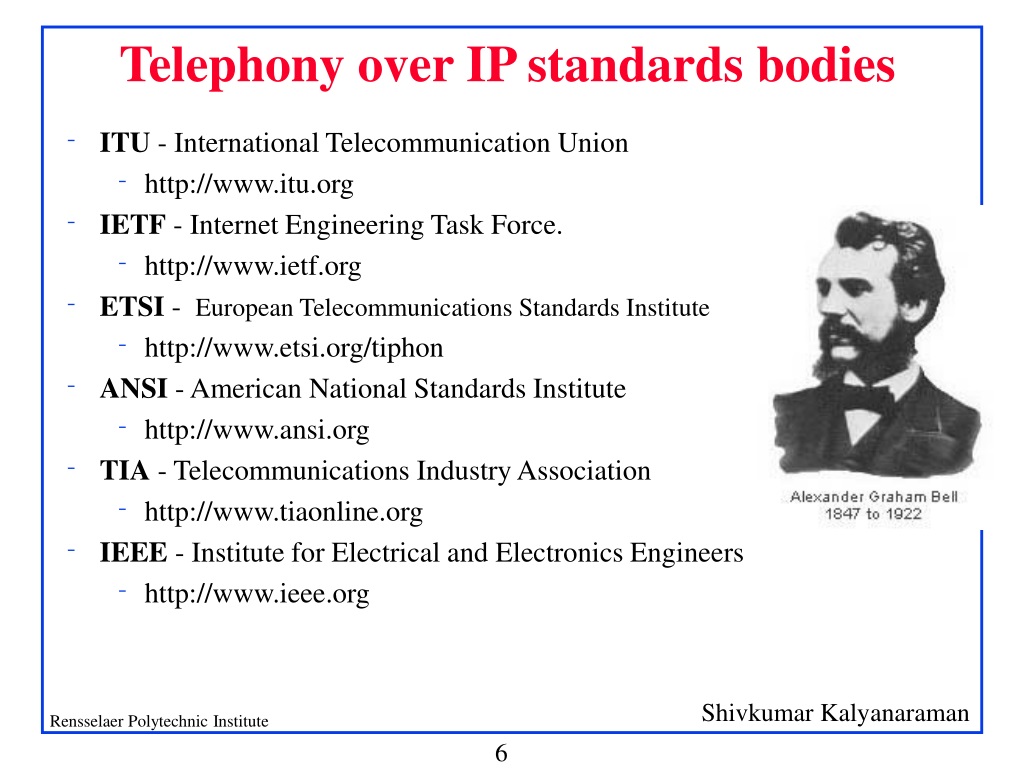 Telephony over IP standards bodies

- ITU - International Telecommunication Union
  - http://www.itu.org
- IETF - Internet Engineering Task Force.
  - http://www.ietf.org
- ETSI - European Telecommunications Standards Institute
  - http://www.etsi.org/tiphon
- ANSI - American National Standards Institute
  - http://www.ansi.org
- TIA - Telecommunications Industry Association
  - http://www.tiaonline.org
- IEEE - Institute for Electrical and Electronics Engineers
  - http://www.ieee.org

Alexander Graham Bell
1847 to 1922

Rensselaer Polytechnic Institute

Shivkumar Kalyanaraman

6